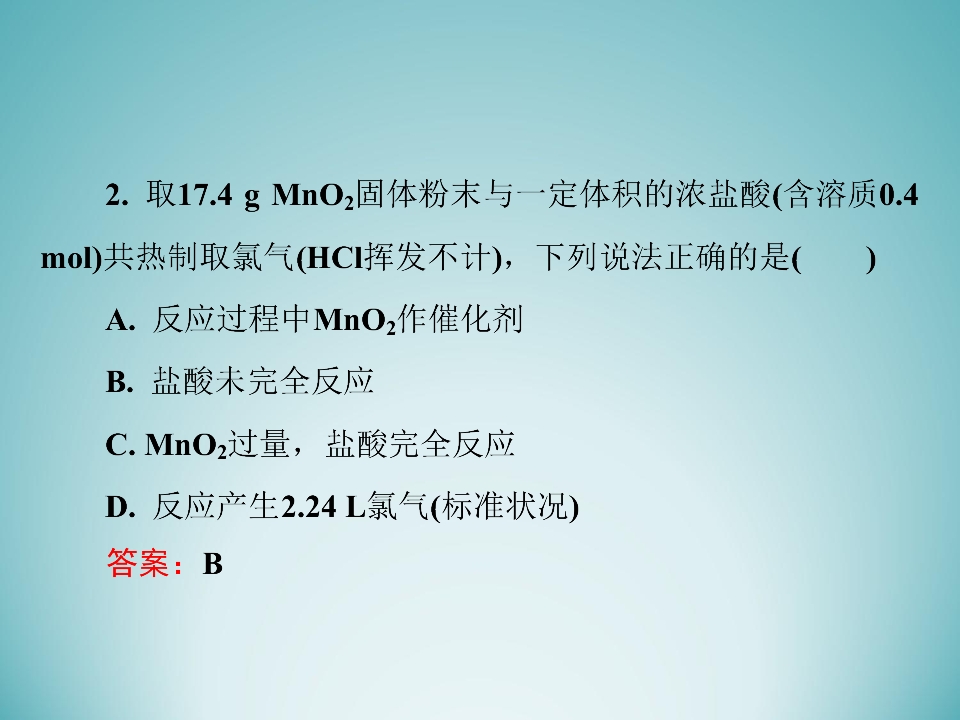 2. 取17.4 g $MnO_2$固体粉末与一定体积的浓盐酸(含溶质0.4 mol)共热制取氯气(HCl挥发不计)，下列说法正确的是(　　)

A. 反应过程中$MnO_2$作催化剂

B. 盐酸未完全反应

C. $MnO_2$过量，盐酸完全反应

D. 反应产生2.24 L氯气(标准状况)

答案：B